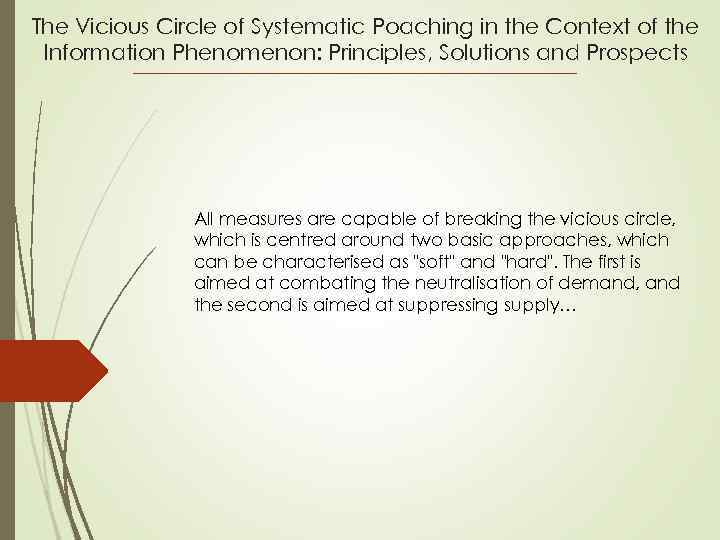 The Vicious Circle of Systematic Poaching in the Context of the Information Phenomenon: Principles, Solutions and Prospects

All measures are capable of breaking the vicious circle, which is centred around two basic approaches, which can be characterised as "soft" and "hard". The first is aimed at combating the neutralisation of demand, and the second is aimed at suppressing supply…